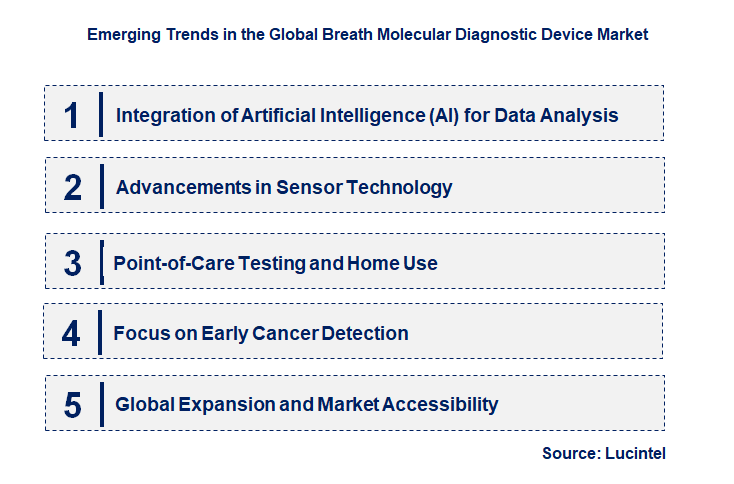 Emerging Trends in the Global Breath Molecular Diagnostic Device Market

1 Integration of Artificial Intelligence (AI) for Data Analysis

2 Advancements in Sensor Technology

3 Point-of-Care Testing and Home Use

4 Focus on Early Cancer Detection

5 Global Expansion and Market Accessibility

Source: Lucintel